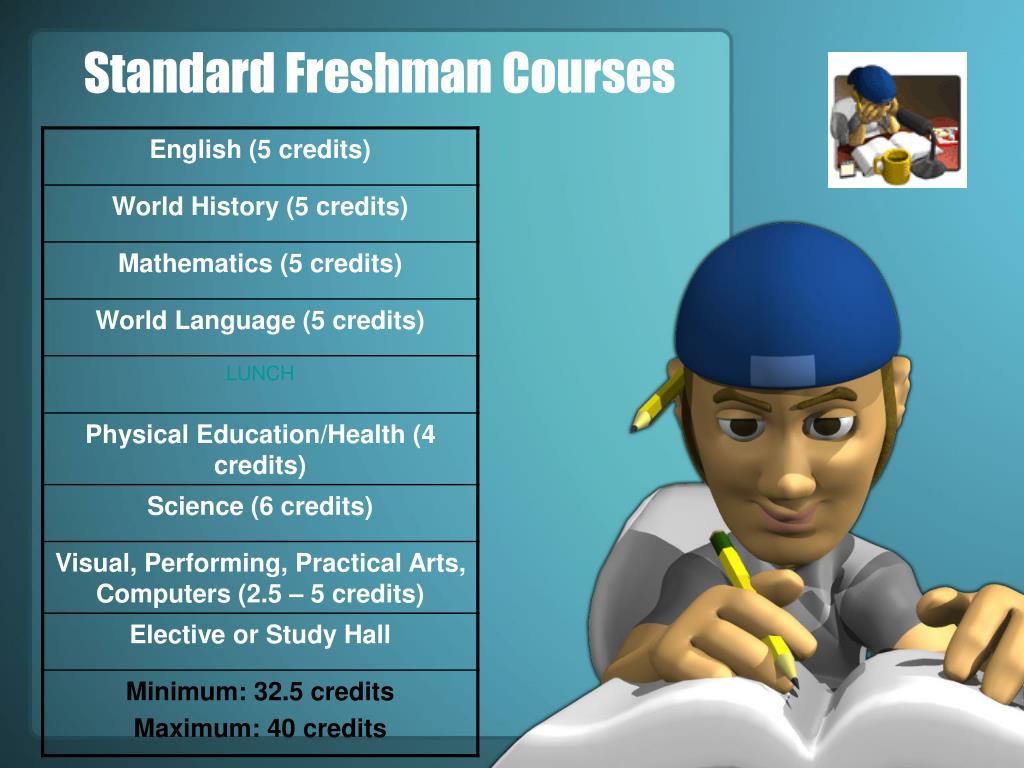 Standard Freshman Courses

| English (5 credits) |
|---|
| World History (5 credits) |
| Mathematics (5 credits) |
| World Language (5 credits) |
| LUNCH |
| Physical Education/Health (4 credits) |
| Science (6 credits) |
| Visual, Performing, Practical Arts, Computers (2.5 – 5 credits) |
| Elective or Study Hall |
| Minimum: 32.5 credits Maximum: 40 credits |